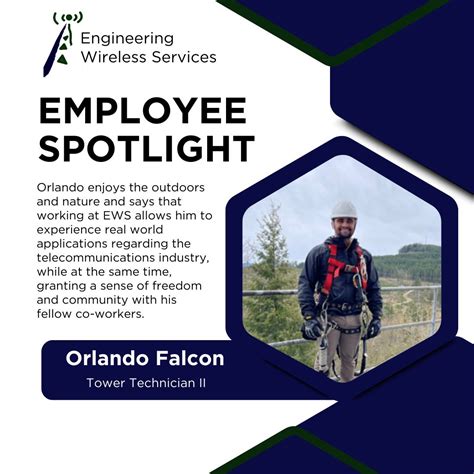 Engineering
Wireless Services

EMPLOYEE SPOTLIGHT

Orlando enjoys the outdoors and nature and says that working at EWS allows him to experience real world applications regarding the telecommunications industry, while at the same time, granting a sense of freedom and community with his fellow co-workers.

Orlando Falcon
Tower Technician II